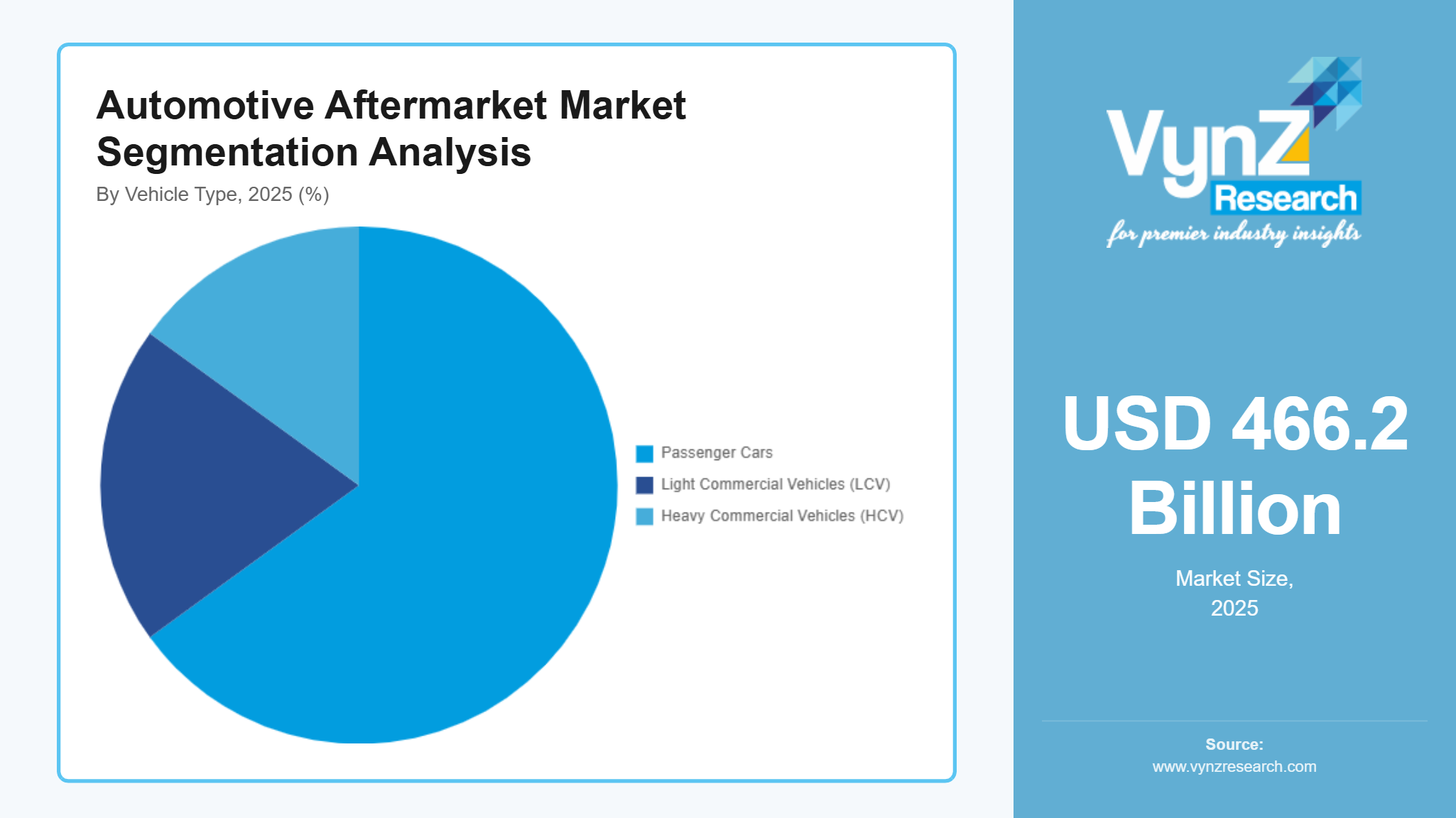 Automotive Aftermarket Market Segmentation Analysis
By Vehicle Type, 2025 (%)

Passenger Cars
Light Commercial Vehicles (LCV)
Heavy Commercial Vehicles (HCV)

VynZ Research
for premier industry insights

USD 466.2 Billion
Market Size, 2025

Source:
www.vynzresearch.com